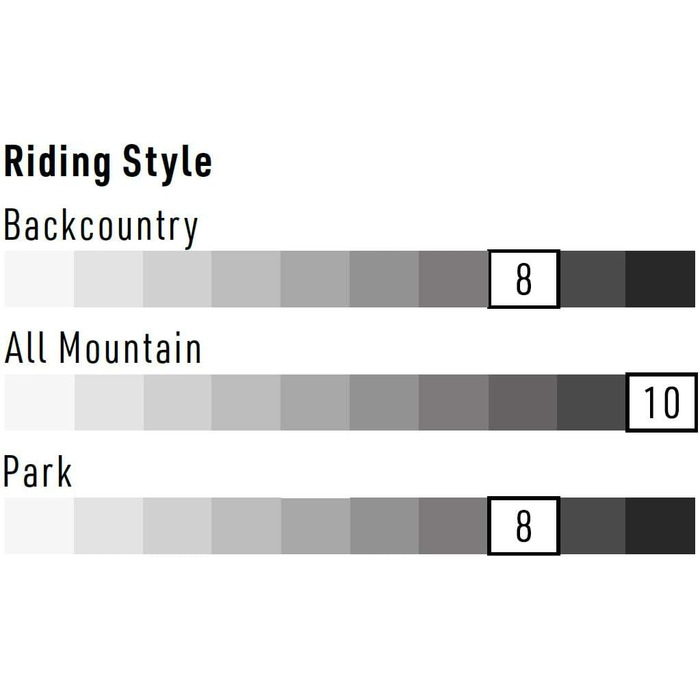 Riding Style

Backcountry

8

All Mountain

10

Park

8